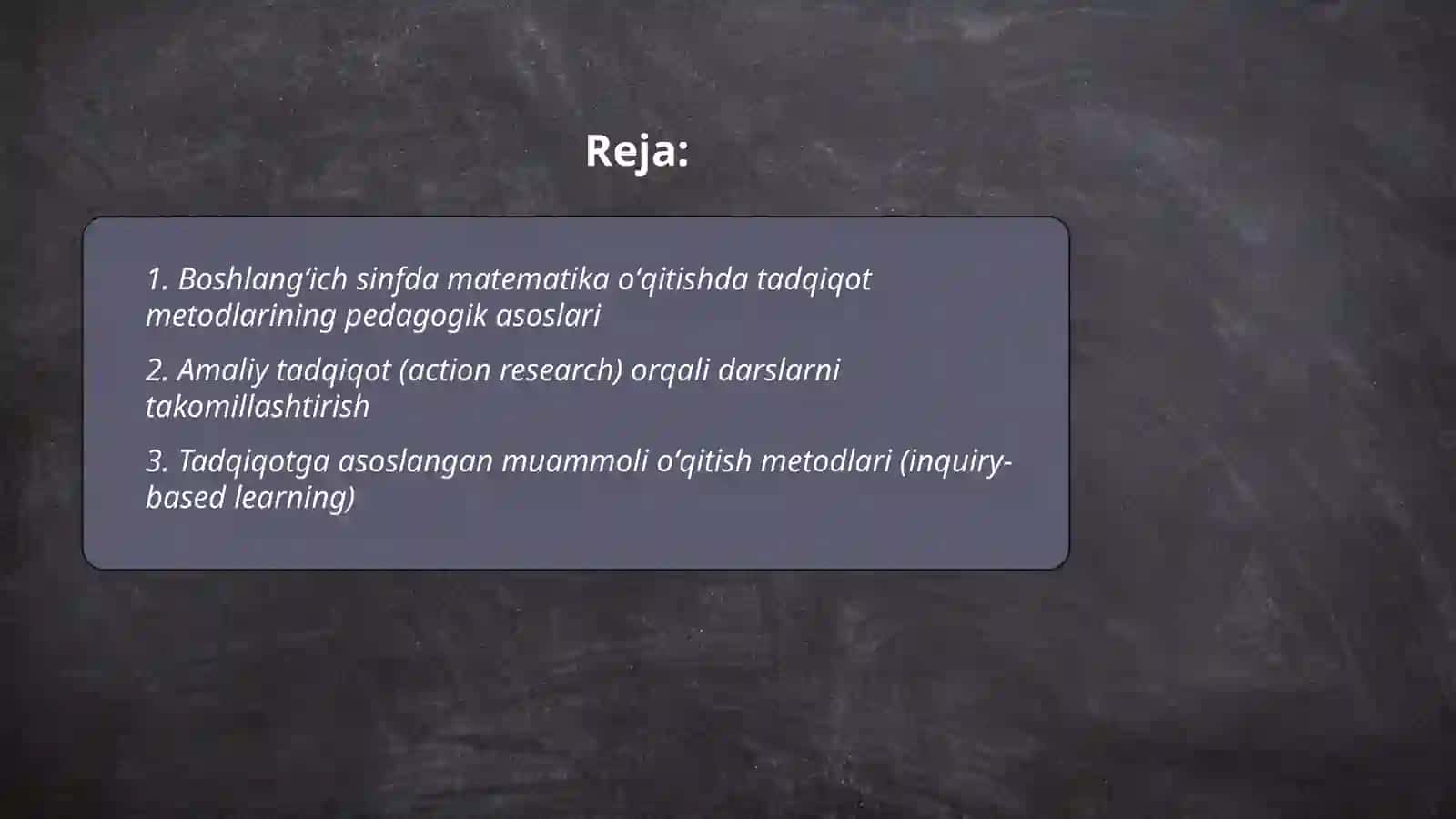 Reja:

1. Boshlang‘ich sinfda matematika o‘qitishda tadqiqot metodlarining pedagogik asoslari

2. Amaliy tadqiqot (action research) orqali darslarni takomillashtirish

3. Tadqiqotga asoslangan muammoli o‘qitish metodlari (inquiry-based learning)